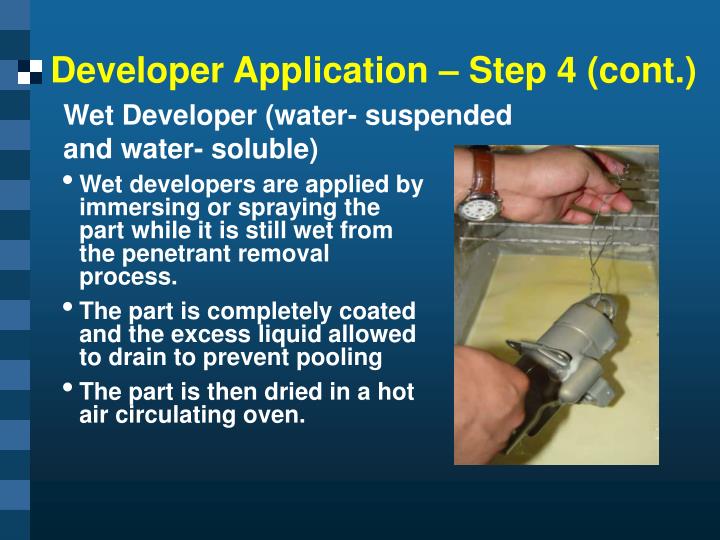 Developer Application – Step 4 (cont.)

Wet Developer (water- suspended and water- soluble)

• Wet developers are applied by immersing or spraying the part while it is still wet from the penetrant removal process.

• The part is completely coated and the excess liquid allowed to drain to prevent pooling

• The part is then dried in a hot air circulating oven.